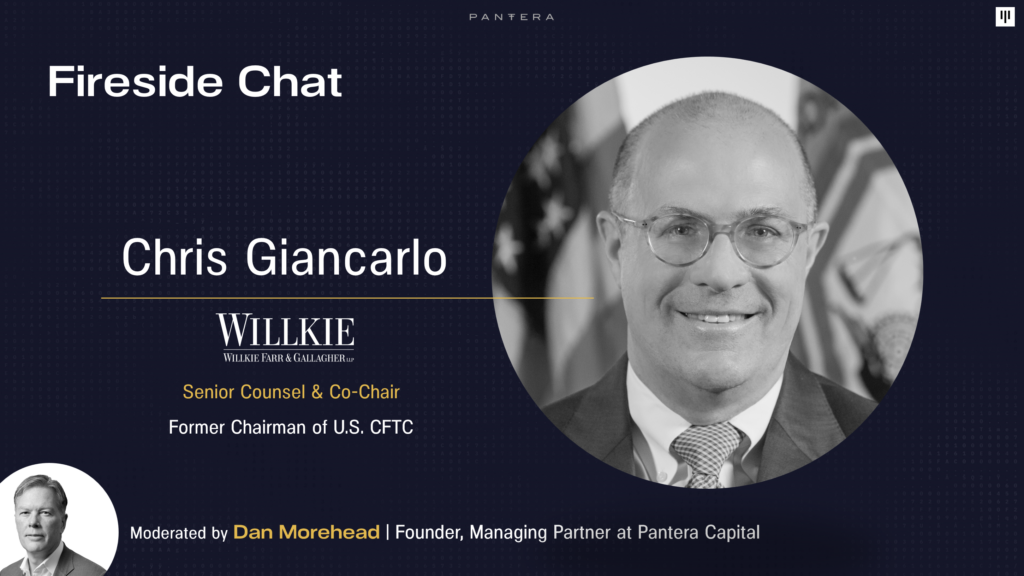 PANTERA

Fireside Chat

Chris Giancarlo

WILLKIE
WILLKIE FARR & GALLAGHER LLP

Senior Counsel & Co-Chair

Former Chairman of U.S. CFTC

Moderated by Dan Morehead | Founder, Managing Partner at Pantera Capital